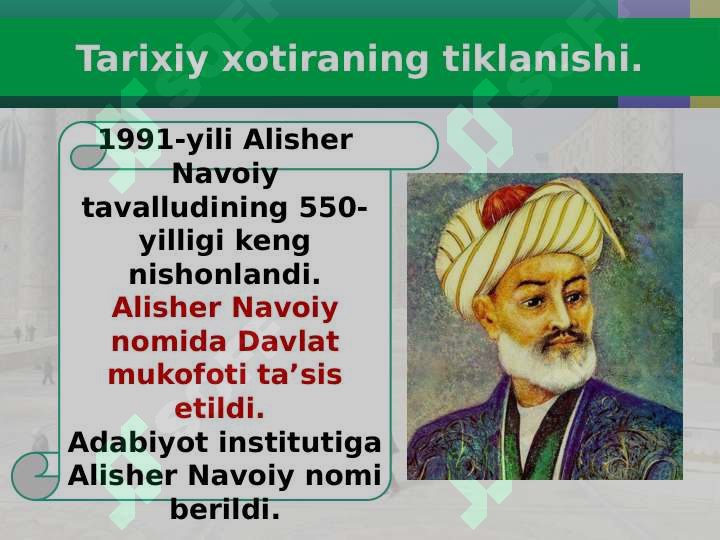 Tarixiy xotiraning tiklanishi.

1991-yili Alisher Navoiy tavalludining 550-yilligi keng nishonlandi. Alisher Navoiy nomida Davlat mukofoti ta’sis etildi. Adabiyot institutiga Alisher Navoiy nomi berildi.